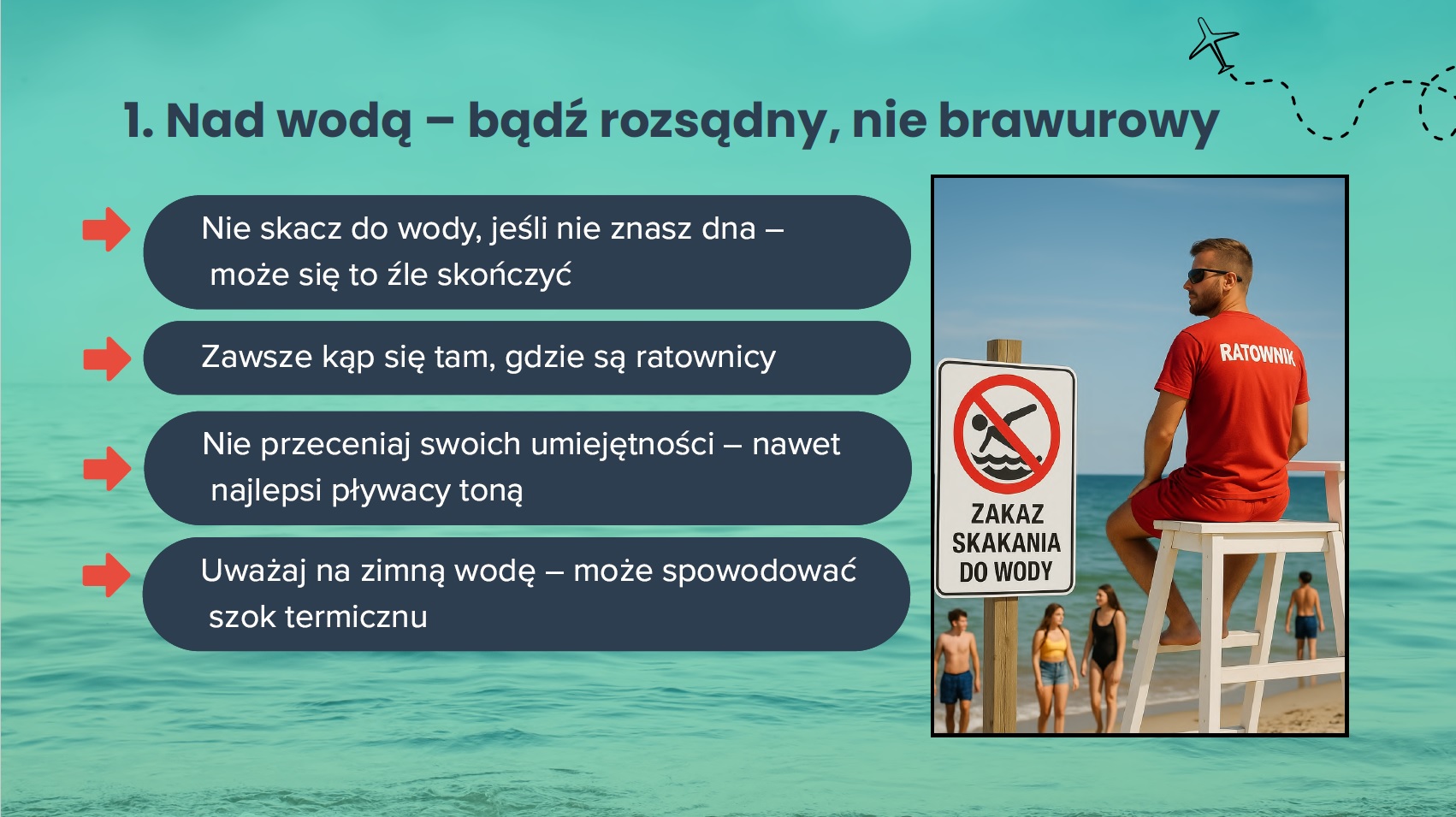 1. Nad wodą – bądź rozsądny, nie brawurowy

Nie skacz do wody, jeśli nie znasz dna – może się to źle skończyć

Zawsze kąp się tam, gdzie są ratownicy

Nie przeceniaj swoich umiejętności – nawet najlepsi pływacy toną

Uważaj na zimną wodę – może spowodować szok termicznu

RATOWNIK

ZAKAZ SKAKANIA DO WODY